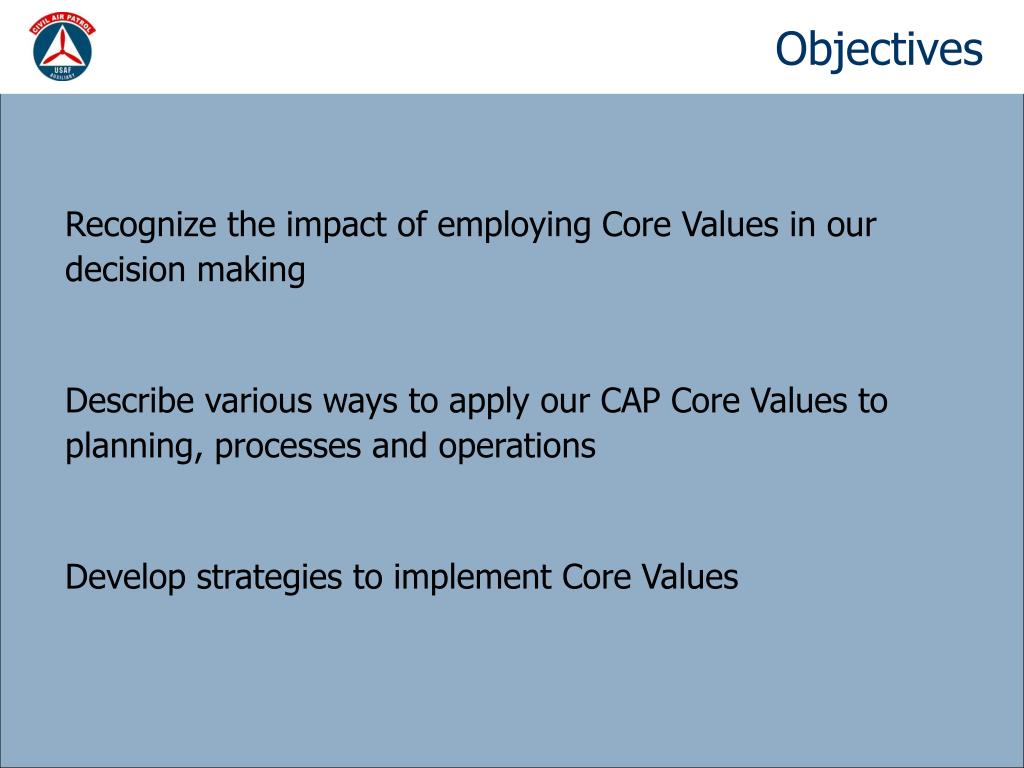 CIVIL AIR PATROL
USAF
AUXILIARY

Objectives

Recognize the impact of employing Core Values in our decision making

Describe various ways to apply our CAP Core Values to planning, processes and operations

Develop strategies to implement Core Values